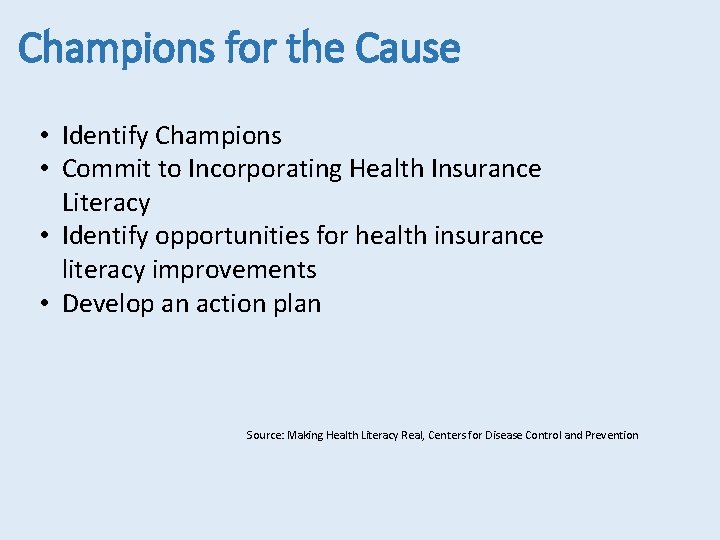 Champions for the Cause

• Identify Champions
• Commit to Incorporating Health Insurance Literacy
• Identify opportunities for health insurance literacy improvements
• Develop an action plan

Source: Making Health Literacy Real, Centers for Disease Control and Prevention